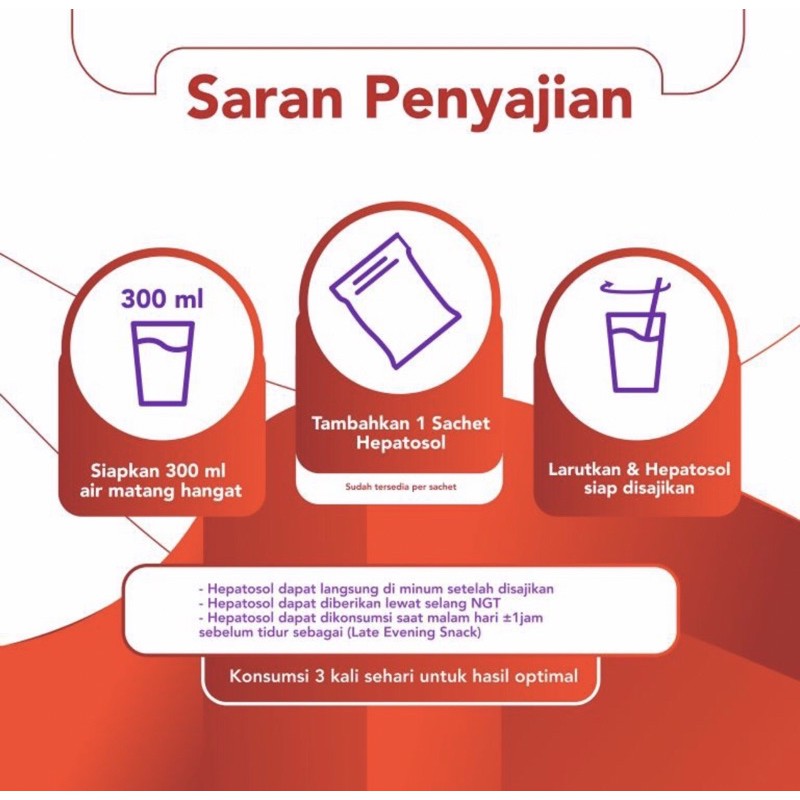 Saran Penyajian

300 ml

Siapkan 300 ml air matang hangat

Tambahkan 1 Sachet Hepatosol

Sudah tersedia per sachet

Larutkan & Hepatosol siap disajikan

- Hepatosol dapat langsung di minum setelah disajikan
- Hepatosol dapat diberikan lewat selang NGT
- Hepatosol dapat dikonsumsi saat malam hari ±1jam sebelum tidur sebagai (Late Evening Snack)

Konsumsi 3 kali sehari untuk hasil optimal